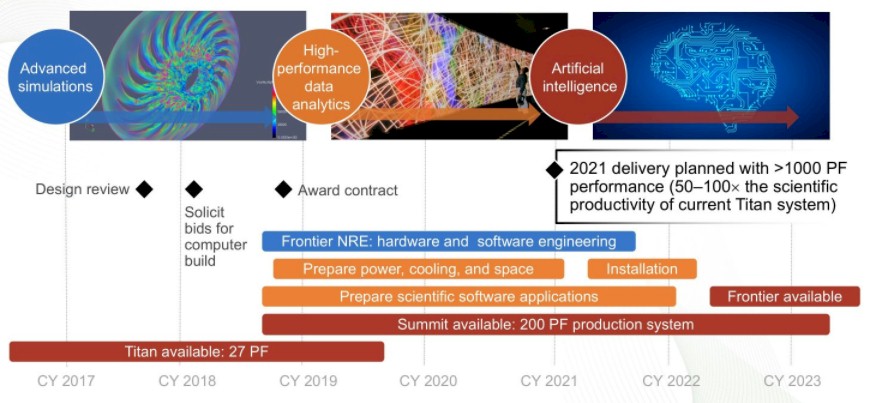 Advanced simulations

High-performance data analytics

Artificial intelligence

Design review

Solicit bids for computer build

Award contract

2021 delivery planned with >1000 PF performance (50–100× the scientific productivity of current Titan system)

Frontier NRE: hardware and software engineering

Prepare power, cooling, and space

Installation

Prepare scientific software applications

Frontier available

Summit available: 200 PF production system

Titan available: 27 PF

CY 2017 CY 2018 CY 2019 CY 2020 CY 2021 CY 2022 CY 2023